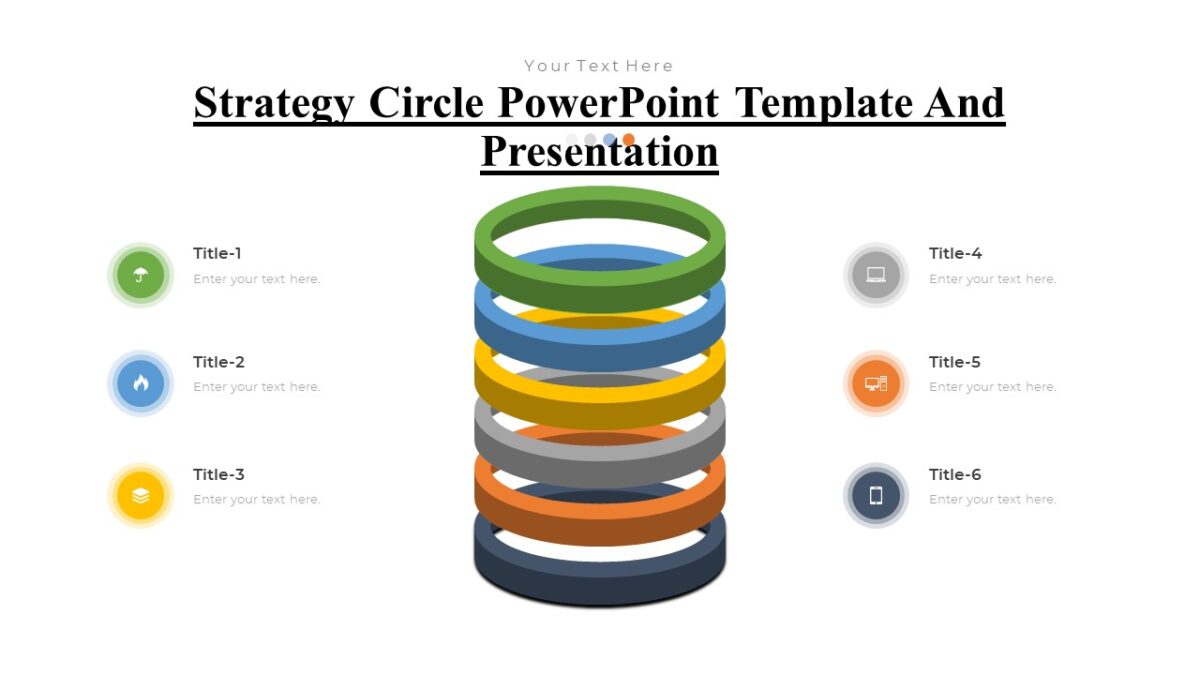 Your Text Here

Strategy Circle PowerPoint Template And Presentation

Title-1
Enter your text here.

Title-2
Enter your text here.

Title-3
Enter your text here.

Title-4
Enter your text here.

Title-5
Enter your text here.

Title-6
Enter your text here.